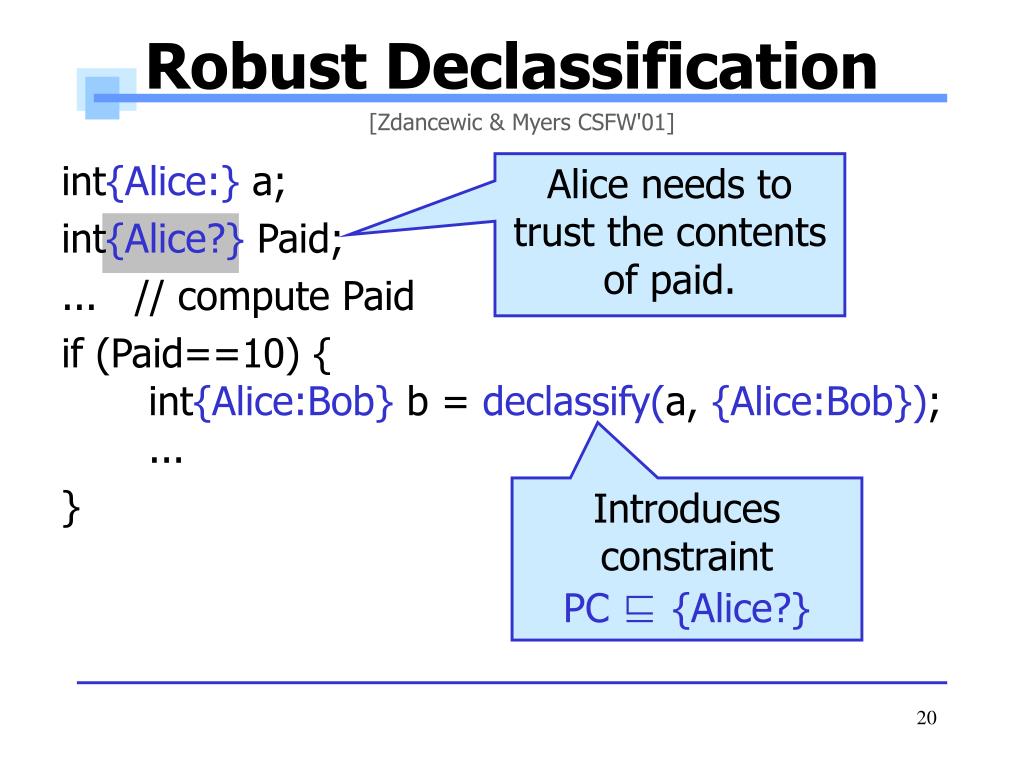 Robust Declassification

[Zdancewic & Myers CSFW'01]

int{Alice:} a;
int{Alice?} Paid;
... // compute Paid
if (Paid==10) {
int{Alice:Bob} b = declassify(a, {Alice:Bob});
...
}

Alice needs to trust the contents of paid.

Introduces constraint PC $\sqsubseteq$ {Alice?}

20